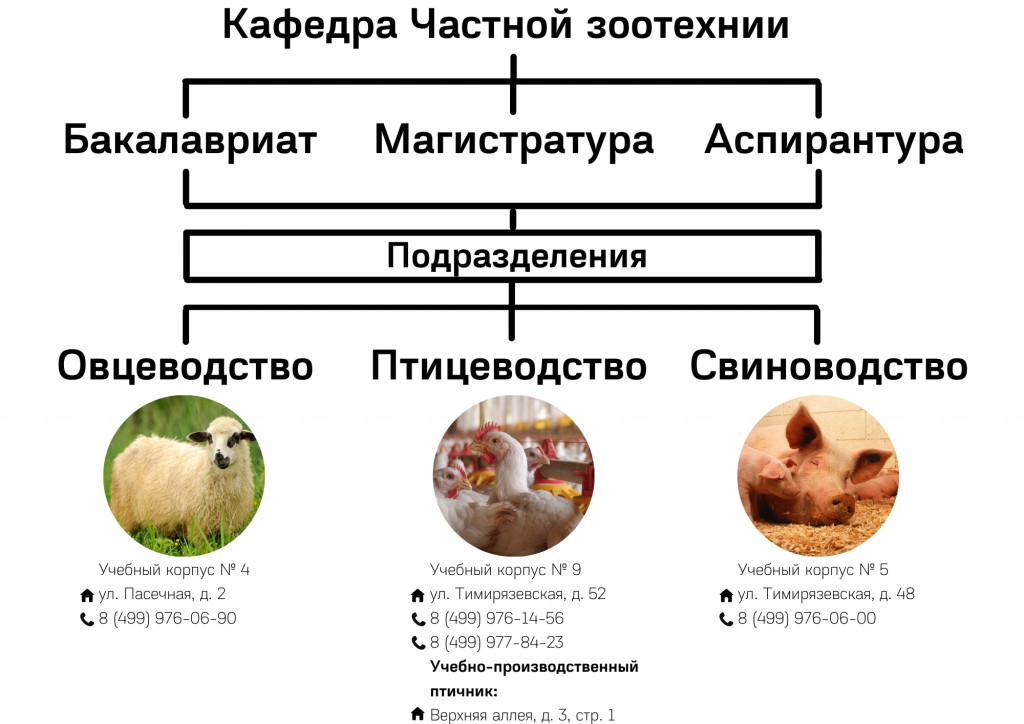 Кафедра Частной зоотехнии

Бакалавриат

Магистратура

Аспирантура

Подразделения

Овцеводство

Учебный корпус № 4
ул. Пасечная, д. 2
8 (499) 976-06-90

Птицеводство

Учебный корпус № 9
ул. Тимирязевская, д. 52
8 (499) 976-14-56
8 (499) 977-84-23
Учебно-производственный птичник:
Верхняя аллея, д. 3, стр. 1

Свиноводство

Учебный корпус № 5
ул. Тимирязевская, д. 48
8 (499) 976-06-00